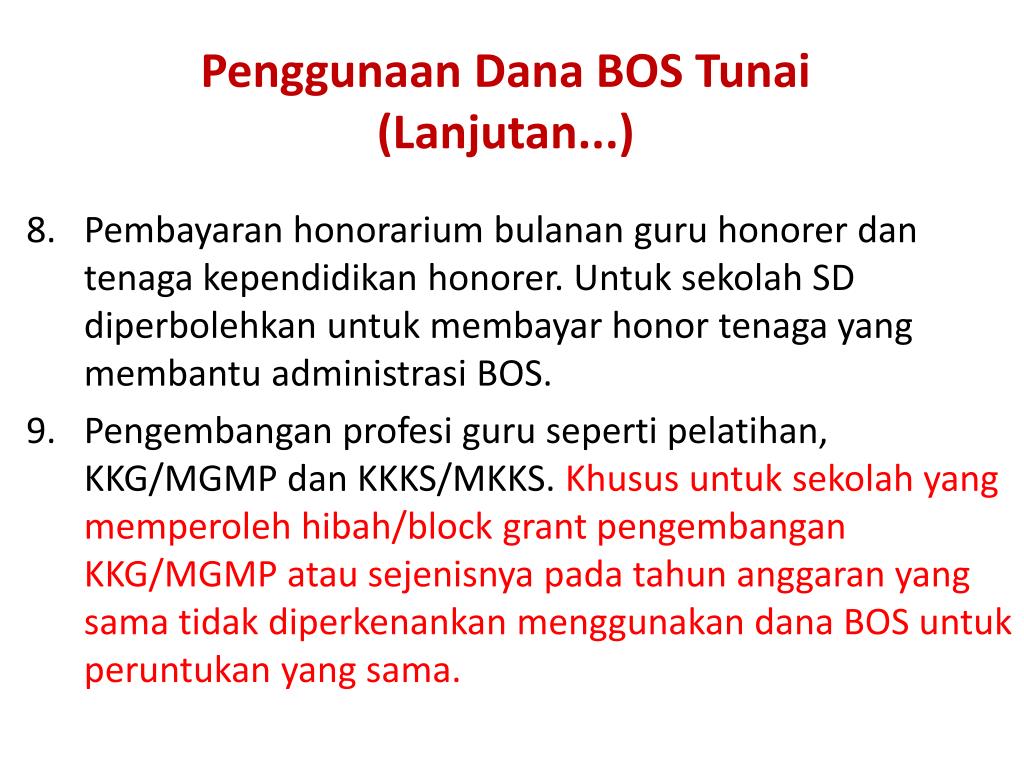 Penggunaan Dana BOS Tunai (Lanjutan...)

8. Pembayaran honorarium bulanan guru honorer dan tenaga kependidikan honorer. Untuk sekolah SD diperbolehkan untuk membayar honor tenaga yang membantu administrasi BOS.

9. Pengembangan profesi guru seperti pelatihan, KKG/MGMP dan KKKS/MKKS. Khusus untuk sekolah yang memperoleh hibah/block grant pengembangan KKG/MGMP atau sejenisnya pada tahun anggaran yang sama tidak diperkenankan menggunakan dana BOS untuk peruntukan yang sama.